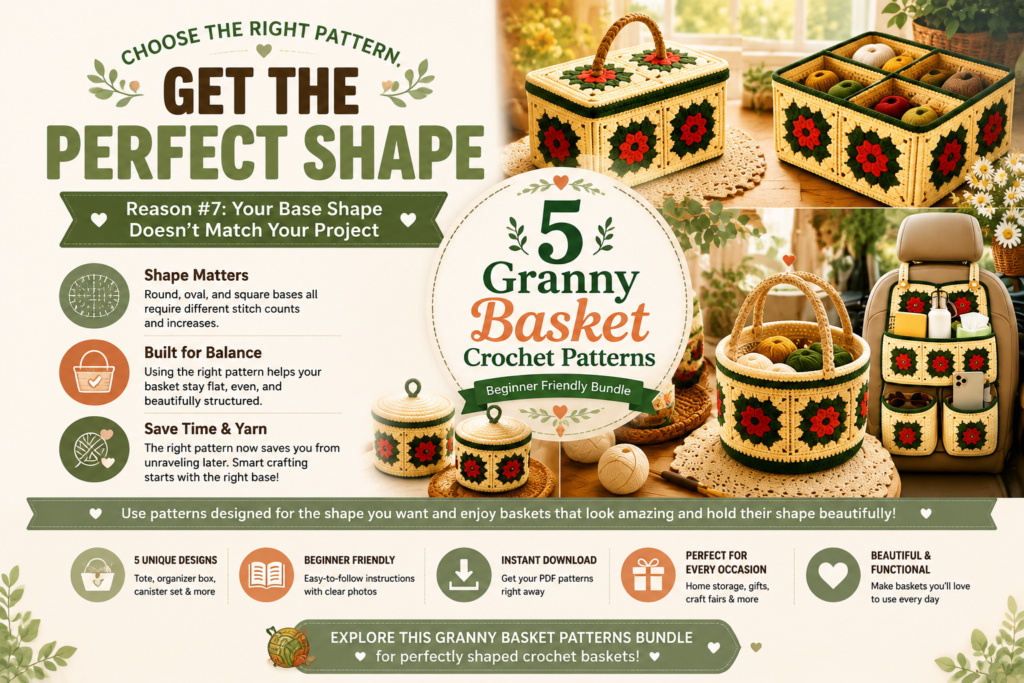 CHOOSE THE RIGHT PATTERN.
GET THE PERFECT SHAPE

Reason #7: Your Base Shape Doesn't Match Your Project

Shape Matters
Round, oval, and square bases all require different stitch counts and increases.

Built for Balance
Using the right pattern helps your basket stay flat, even, and beautifully structured.

Save Time & Yarn
The right pattern now saves you from unraveling later. Smart crafting starts with the right base!

5 Granny Basket Crochet Patterns
Beginner Friendly Bundle

Use patterns designed for the shape you want and enjoy baskets that look amazing and hold their shape beautifully!

5 UNIQUE DESIGNS
Tote, organizer box, canister set & more

BEGINNER FRIENDLY
Easy-to-follow instructions with clear photos

INSTANT DOWNLOAD
Get your PDF patterns right away

PERFECT FOR EVERY OCCASION
Home storage, gifts, craft fairs & more

BEAUTIFUL & FUNCTIONAL
Make baskets you'll love to use every day

EXPLORE THIS GRANNY BASKET PATTERNS BUNDLE
for perfectly shaped crochet baskets!